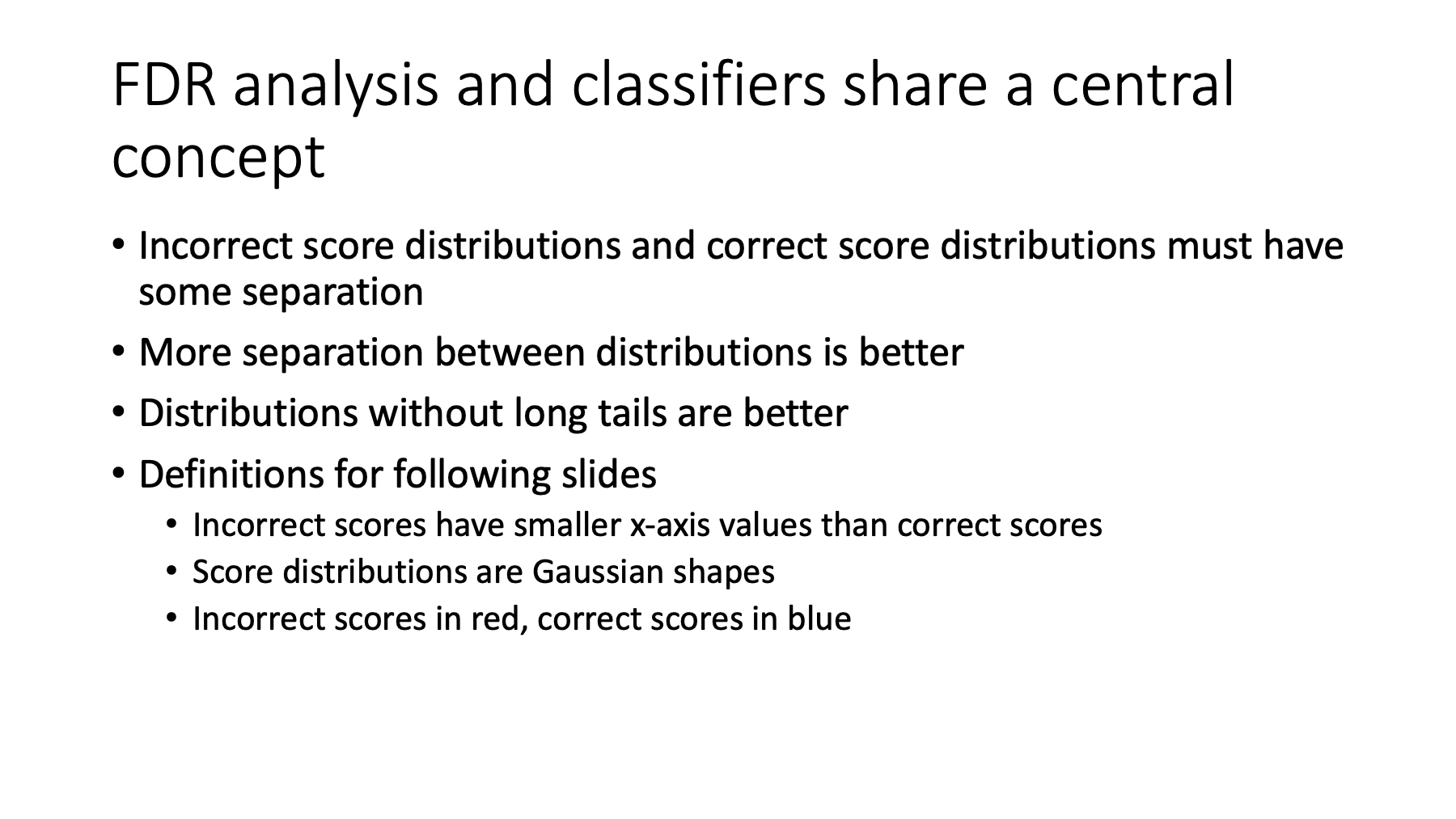 FDR analysis and classifiers share a central concept

• Incorrect score distributions and correct score distributions must have some separation
• More separation between distributions is better
• Distributions without long tails are better
• Definitions for following slides
  • Incorrect scores have smaller x-axis values than correct scores
  • Score distributions are Gaussian shapes
  • Incorrect scores in red, correct scores in blue